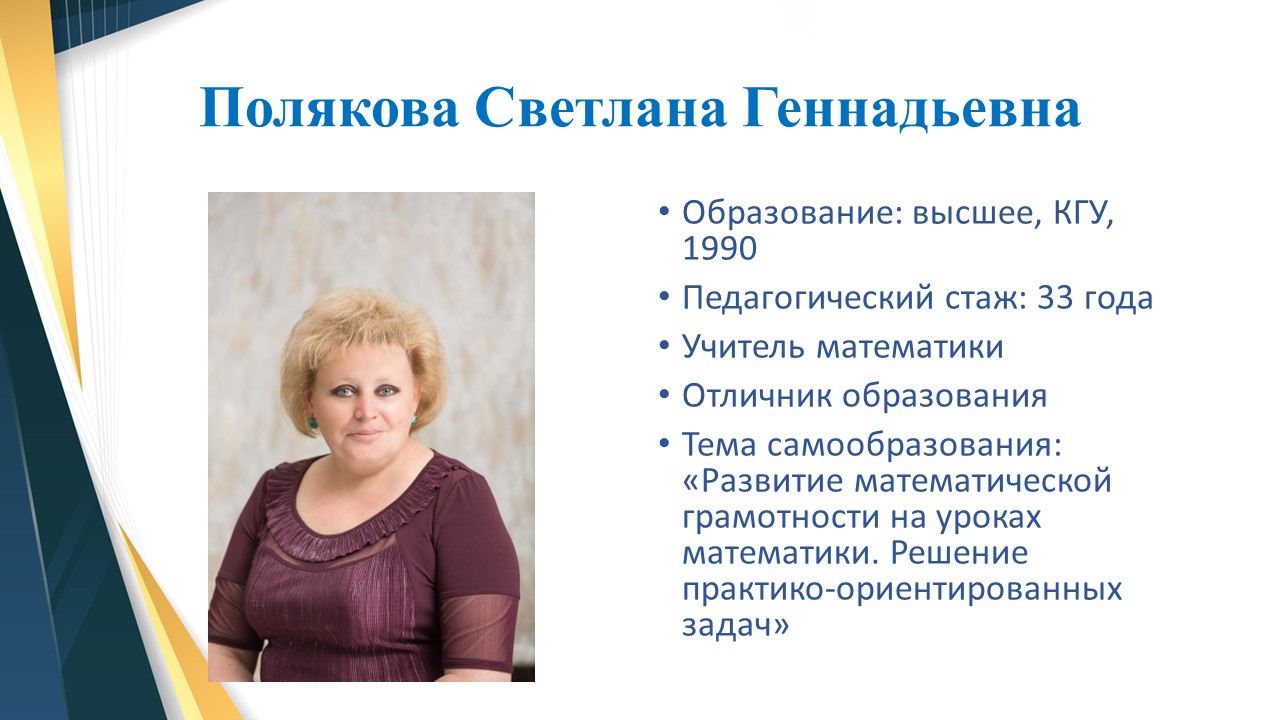 Полякова Светлана Геннадьевна

• Образование: высшее, КГУ, 1990
• Педагогический стаж: 33 года
• Учитель математики
• Отличник образования
• Тема самообразования: «Развитие математической грамотности на уроках математики. Решение практико-ориентированных задач»